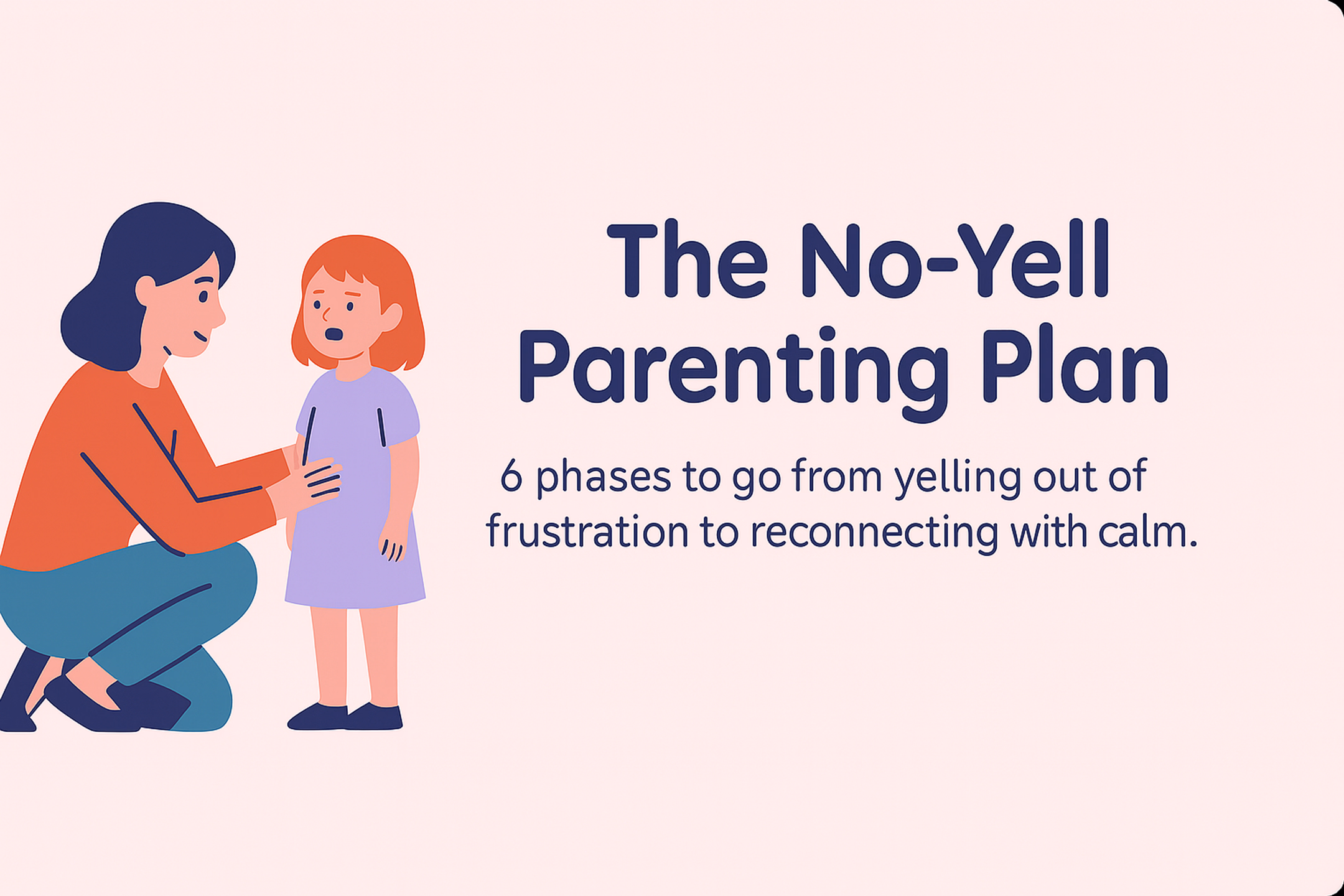 The No-Yell Parenting Plan

6 phases to go from yelling out of frustration to reconnecting with calm.